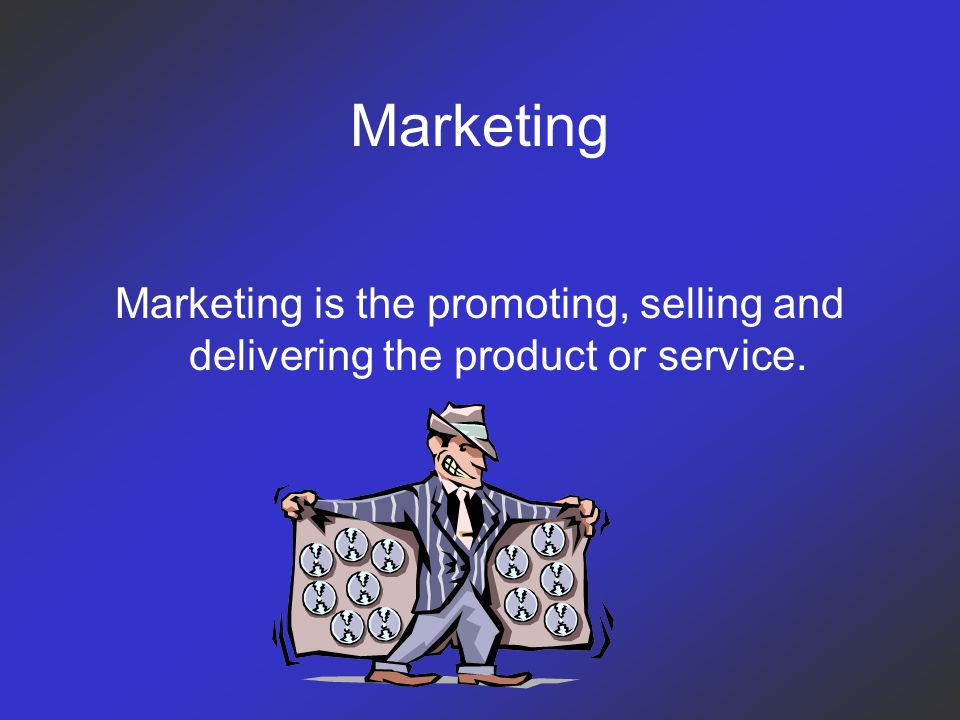 Marketing

Marketing is the promoting, selling and delivering the product or service.